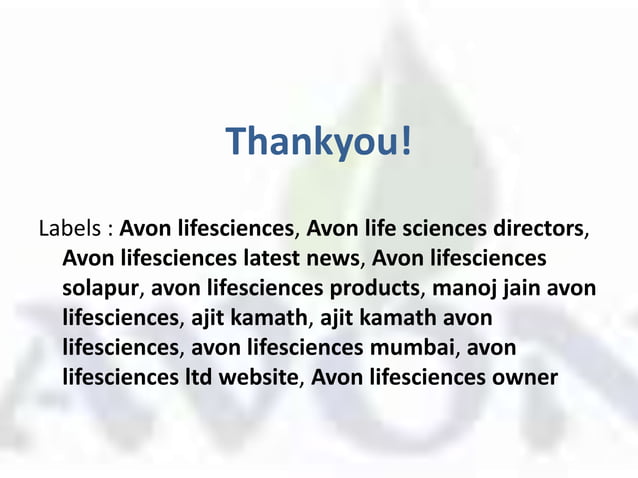 Thankyou!

Labels : Avon lifesciences, Avon life sciences directors, Avon lifesciences latest news, Avon lifesciences solapur, avon lifesciences products, manoj jain avon lifesciences, ajit kamath, ajit kamath avon lifesciences, avon lifesciences mumbai, avon lifesciences ltd website, Avon lifesciences owner